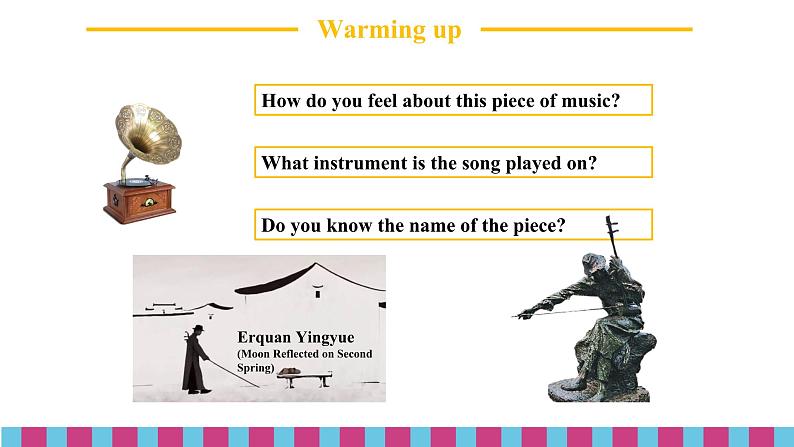 Warming up

How do you feel about this piece of music?

What instrument is the song played on?

Do you know the name of the piece?

Erquan Yingyue
(Moon Reflected on Second Spring)